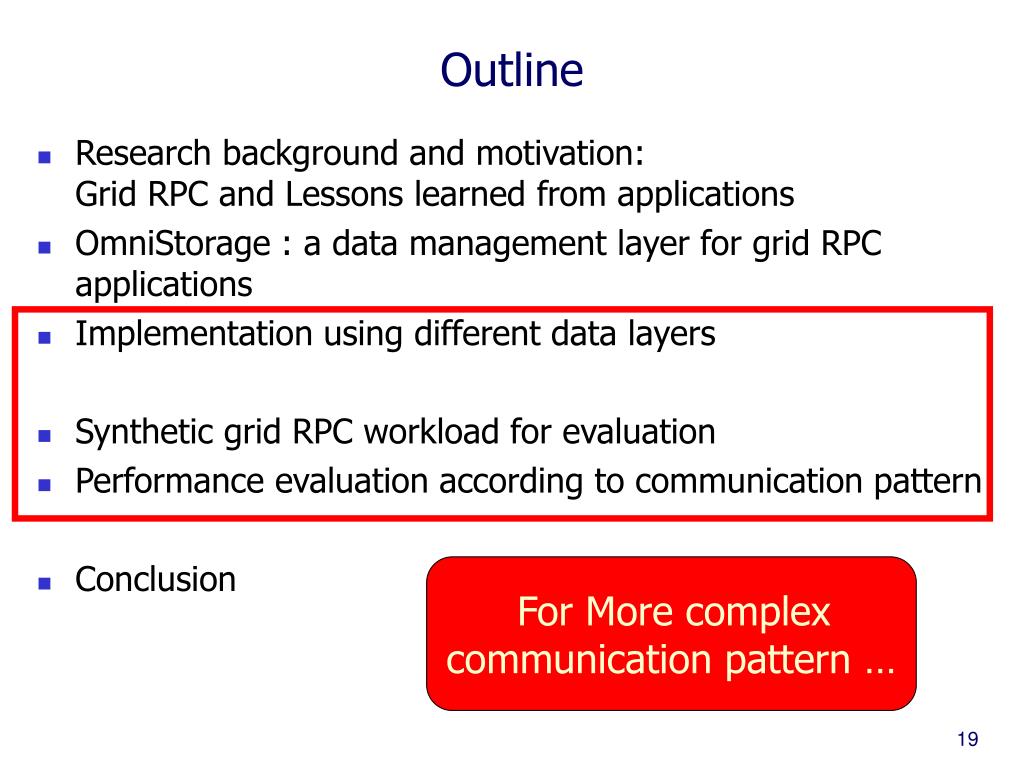 Outline

- Research background and motivation:
Grid RPC and Lessons learned from applications
- OmniStorage : a data management layer for grid RPC applications
- Implementation using different data layers

- Synthetic grid RPC workload for evaluation
- Performance evaluation according to communication pattern

- Conclusion

For More complex communication pattern …

19